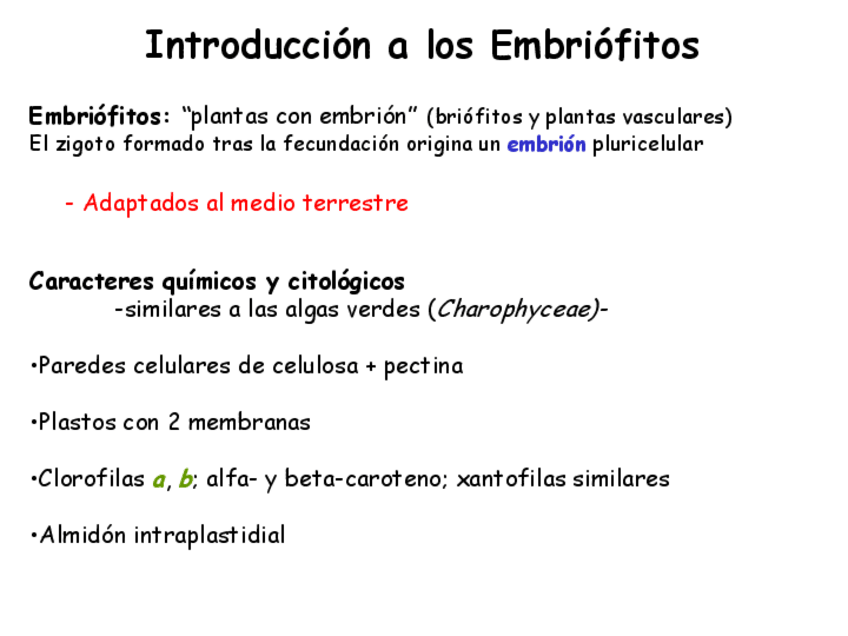 Introducción a los Embriófitos

Embriófitos: “plantas con embrión” (briófitos y plantas vasculares)
El zigoto formado tras la fecundación origina un embrión pluricelular

- Adaptados al medio terrestre

Caracteres químicos y citológicos
-similares a las algas verdes (Charophyceae)-

•Paredes celulares de celulosa + pectina

•Plastos con 2 membranas

•Clorofilas a, b; alfa- y beta-caroteno; xantofilas similares

•Almidón intraplastidial